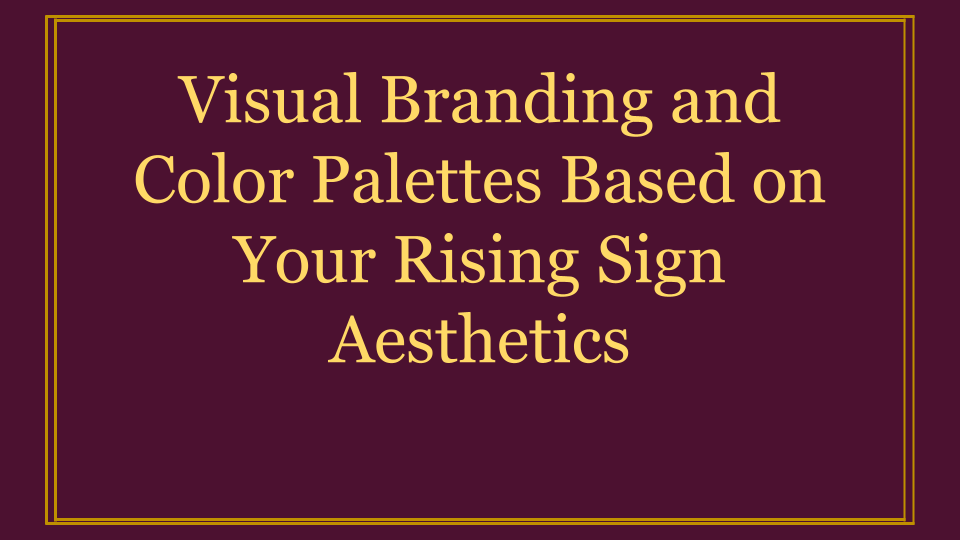 Visual Branding and Color Palettes Based on Your Rising Sign Aesthetics